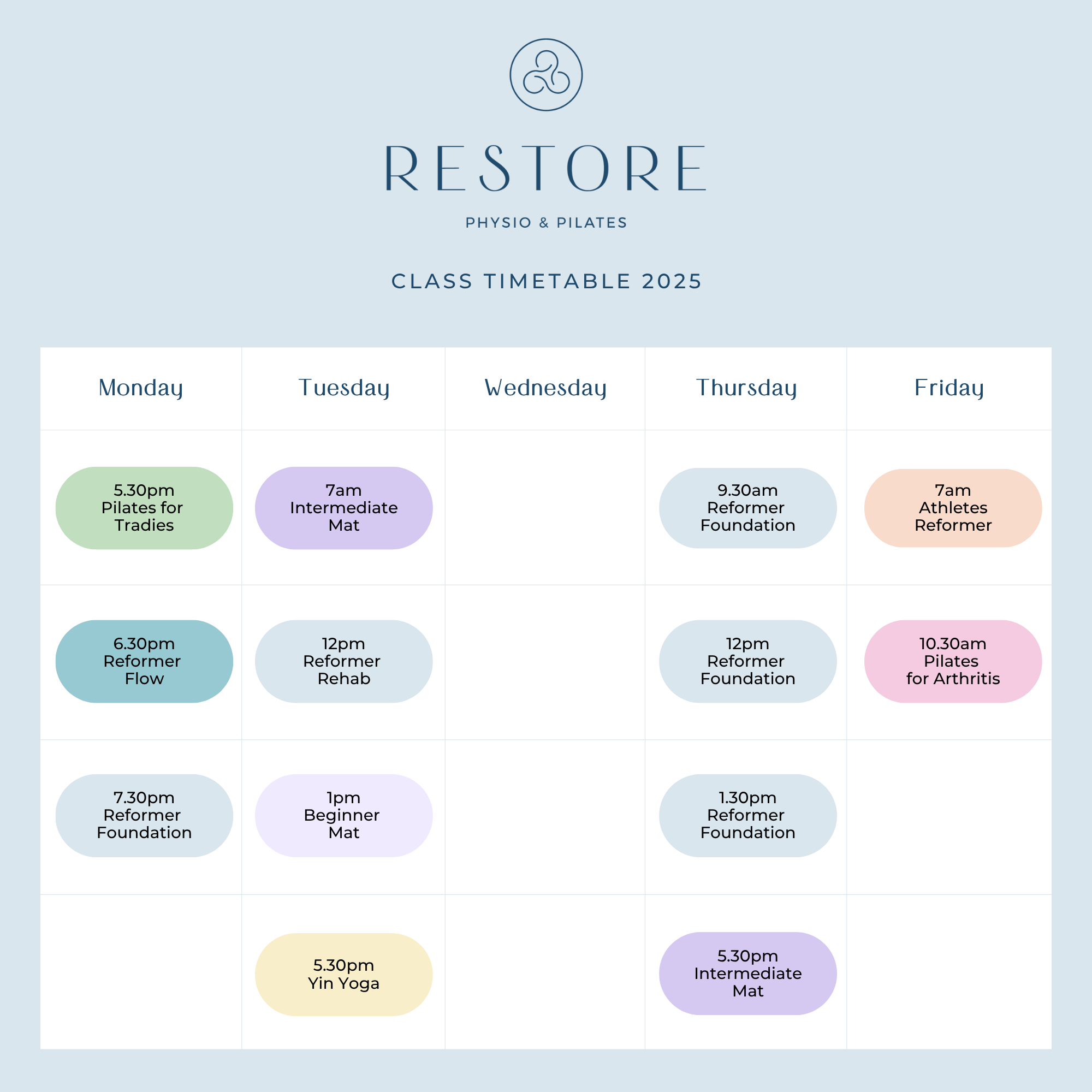 RESTORE

PHYSIO & PILATES

CLASS TIMETABLE 2025

| Monday | Tuesday | Wednesday | Thursday | Friday |
|---|---|---|---|---|
| 5.30pm Pilates for Tradies | 7am Intermediate Mat | | 9.30am Reformer Foundation | 7am Athletes Reformer |
| 6.30pm Reformer Flow | 12pm Reformer Rehab | | 12pm Reformer Foundation | 10.30am Pilates for Arthritis |
| 7.30pm Reformer Foundation | 1pm Beginner Mat | | 1.30pm Reformer Foundation | |
| | 5.30pm Yin Yoga | | 5.30pm Intermediate Mat | |